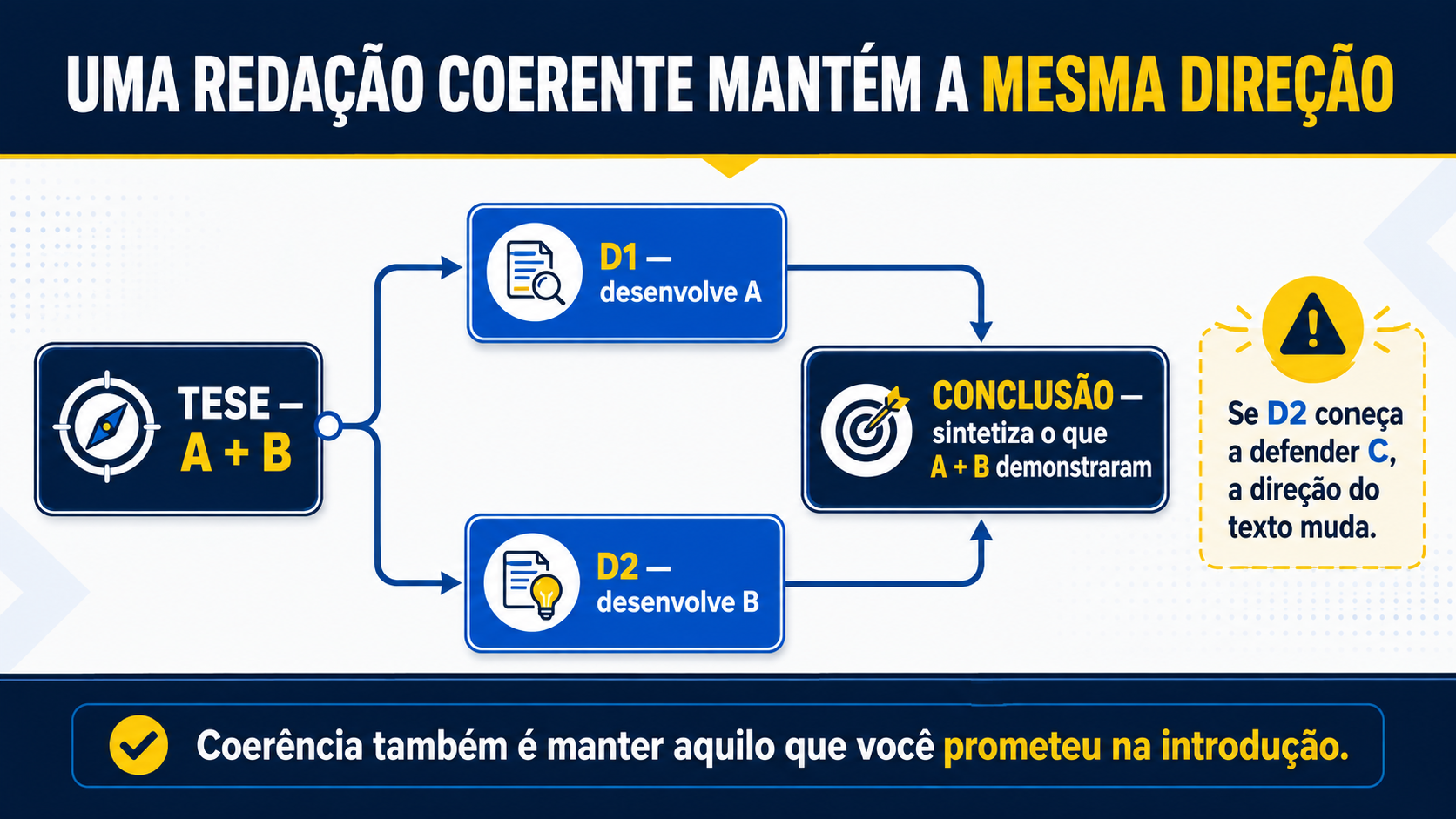 UMA REDAÇÃO COERENTE MANTÉM A MESMA DIREÇÃO

TESE — A + B

D1 — desenvolve A

D2 — desenvolve B

CONCLUSÃO — sintetiza o que A + B demonstraram

Se D2 coneça a defender C, a direção do texto muda.

Coerência também é manter aquilo que você prometeu na introdução.